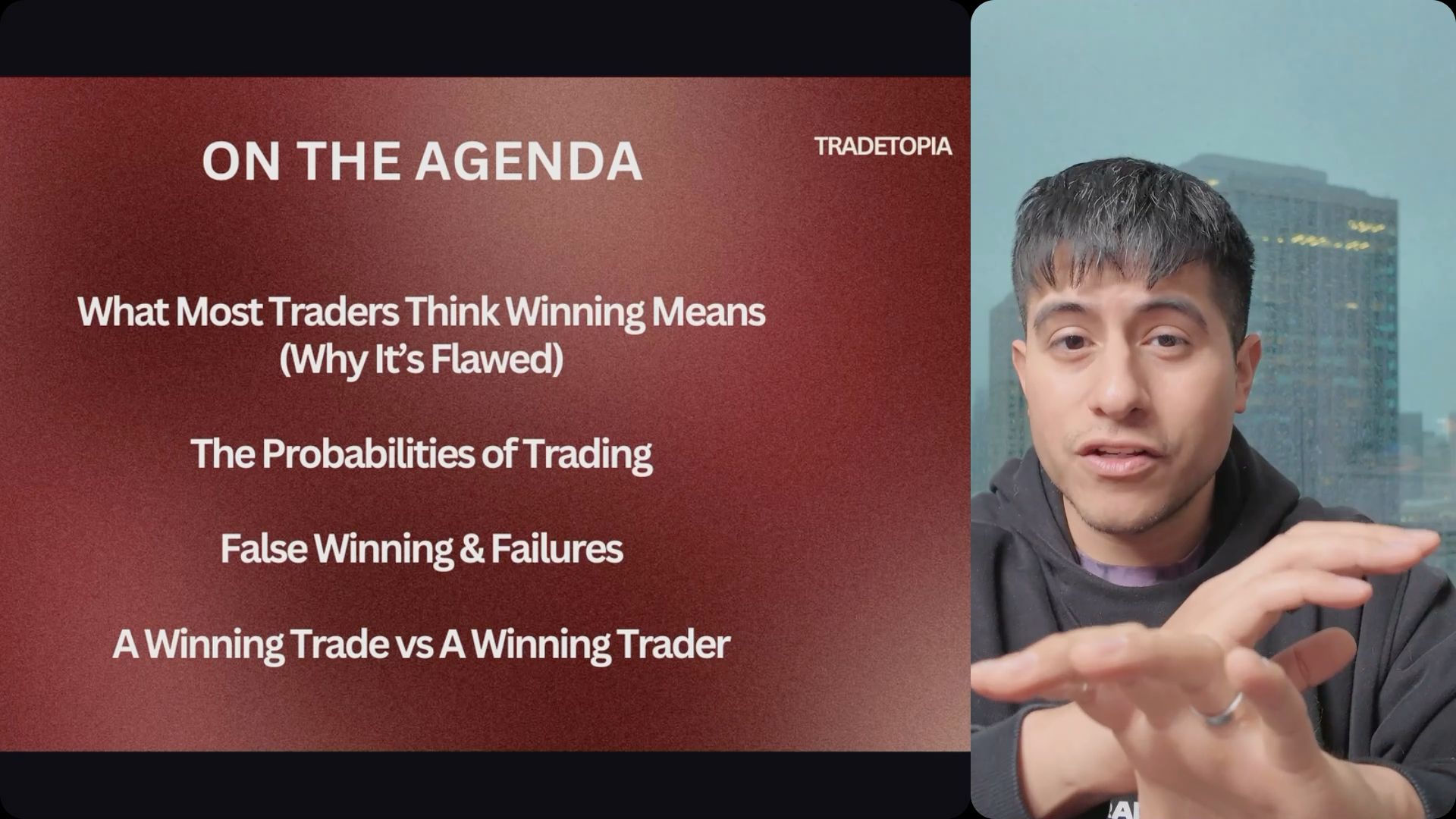 ON THE AGENDA

TRADETOPIA

What Most Traders Think Winning Means (Why It's Flawed)

The Probabilities of Trading

False Winning & Failures

A Winning Trade vs A Winning Trader